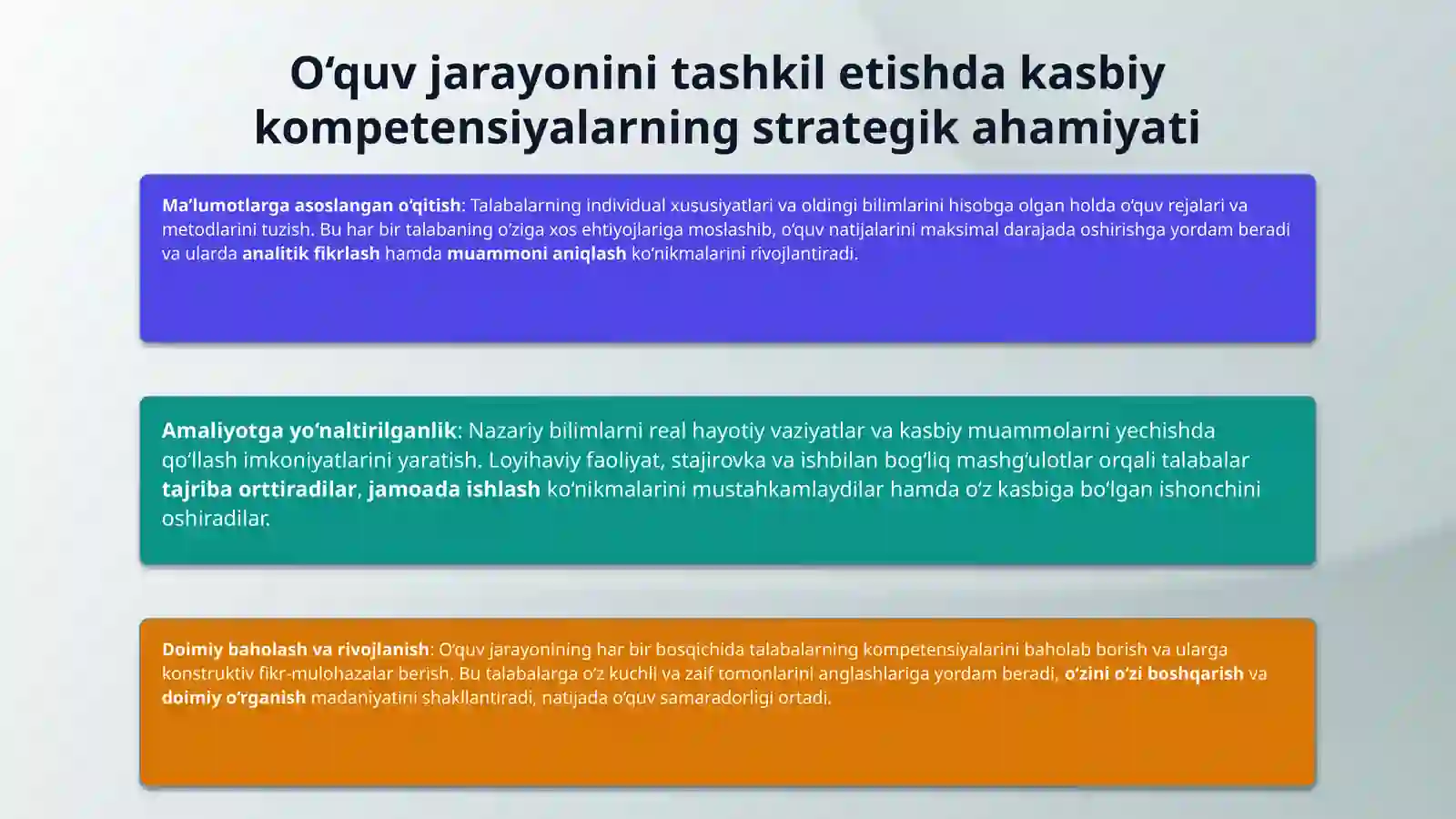 O‘quv jarayonini tashkil etishda kasbiy kompetensiyalarning strategik ahamiyati

Ma’lumotlarga asoslangan o‘qitish: Talabalarning individual xususiyatlari va oldingi bilimlarini hisobga olgan holda o‘quv rejalari va metodlarini tuzish. Bu har bir talabaning o‘ziga xos ehtiyojlariga moslashib, o‘quv natijalarini maksimal darajada oshirishga yordam beradi va ularda analitik fikrlash hamda muammoni aniqlash ko‘nikmalarini rivojlantiradi.

Amaliyotga yo‘naltirilganlik: Nazariy bilimlarni real hayotiy vaziyatlar va kasbiy muammolarni yechishda qo‘llash imkoniyatlarini yaratish. Loyihaviy faoliyat, stajirovka va ishbilan bog‘liq mashg‘ulotlar orqali talabalar tajriba orttiradilar, jamoada ishlash ko‘nikmalarini mustahkamlaydilar hamda o‘z kasbiga bo‘lgan ishonchini oshiradilar.

Doimiy baholash va rivojlanish: O‘quv jarayonining har bir bosqichida talabalarning kompetensiyalarini baholab borish va ularga konstruktiv fikr-mulohazalar berish. Bu talabalarga o‘z kuchli va zaif tomonlarini anglashlariga yordam beradi, o‘zini o‘zi boshqarish va doimiy o‘rganish madaniyatini shakllantiradi, natijada o‘quv samaradorligi ortadi.